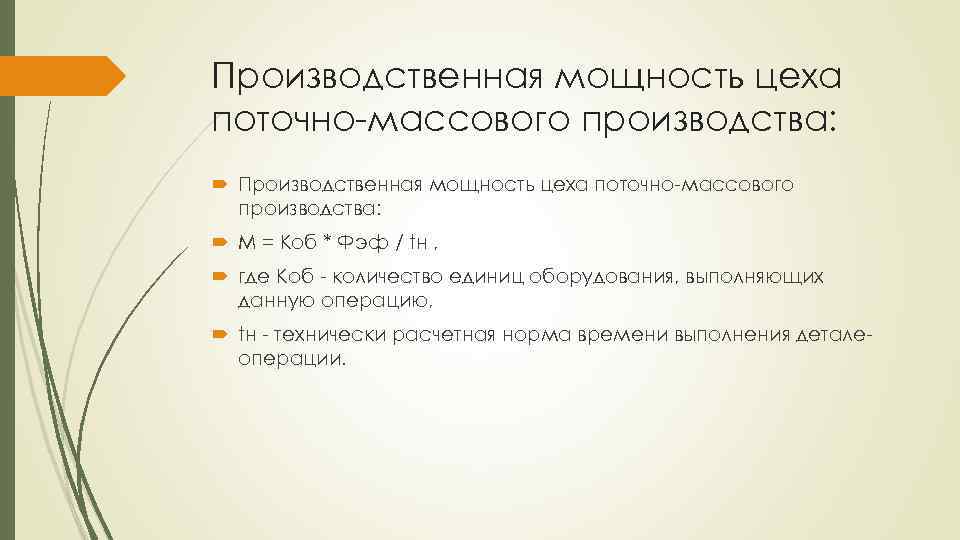 Производственная мощность цеха поточно-массового производства:

Производственная мощность цеха поточно-массового производства:

М = Коб * Фэф / tн ,

где Коб - количество единиц оборудования, выполняющих данную операцию,

tн - технически расчетная норма времени выполнения детале-операции.